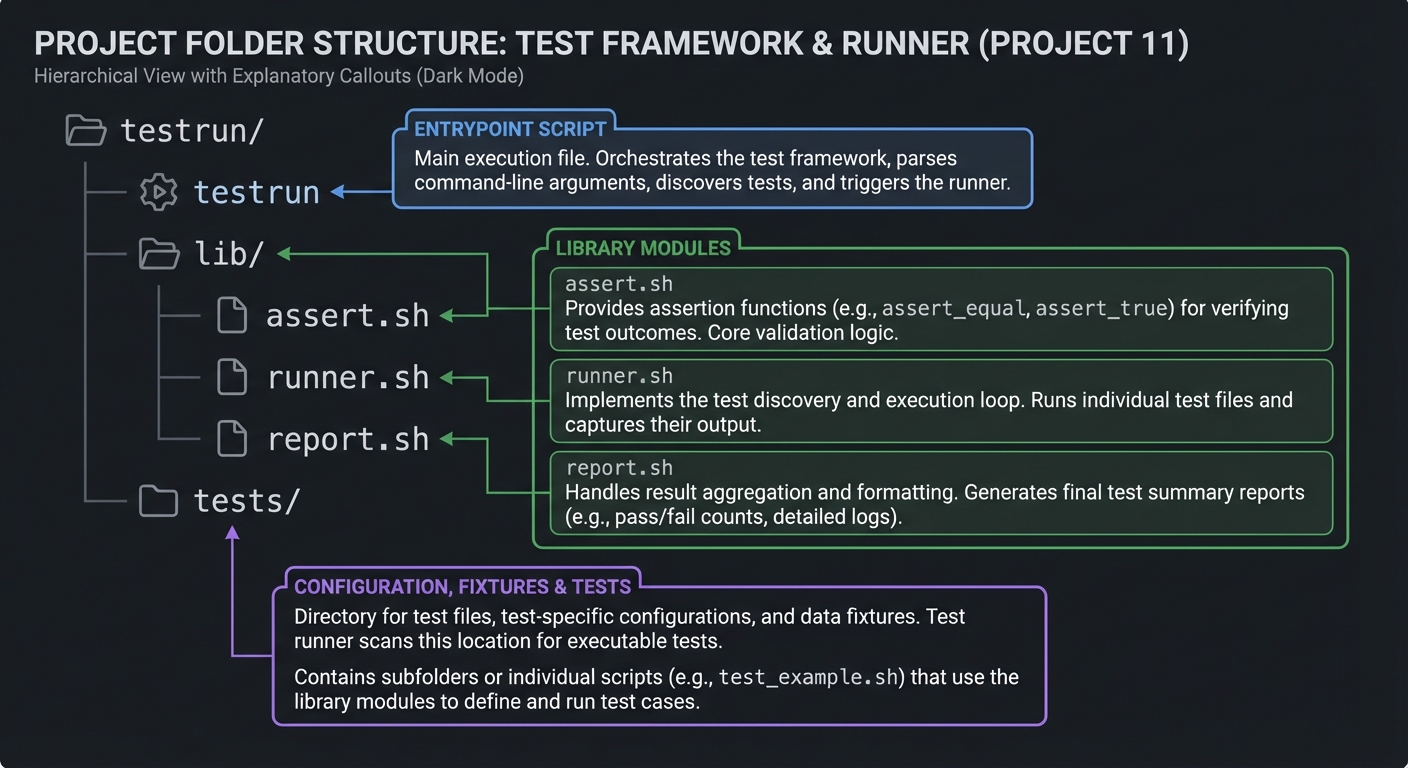 PROJECT FOLDER STRUCTURE: TEST FRAMEWORK & RUNNER (PROJECT 11)
Hierarchical View with Explanatory Callouts (Dark Mode)

testrun/
testrun
lib/
assert.sh
runner.sh
report.sh
tests/

ENTRYPOINT SCRIPT
Main execution file. Orchestrates the test framework, parses command-line arguments, discovers tests, and triggers the runner.

LIBRARY MODULES
assert.sh
Provides assertion functions (e.g., assert_equal, assert_true) for verifying test outcomes. Core validation logic.

runner.sh
Implements the test discovery and execution loop. Runs individual test files and captures their output.

report.sh
Handles result aggregation and formatting. Generates final test summary reports (e.g., pass/fail counts, detailed logs).

CONFIGURATION, FIXTURES & TESTS
Directory for test files, test-specific configurations, and data fixtures. Test runner scans this location for executable tests.

Contains subfolders or individual scripts (e.g., test_example.sh) that use the library modules to define and run test cases.